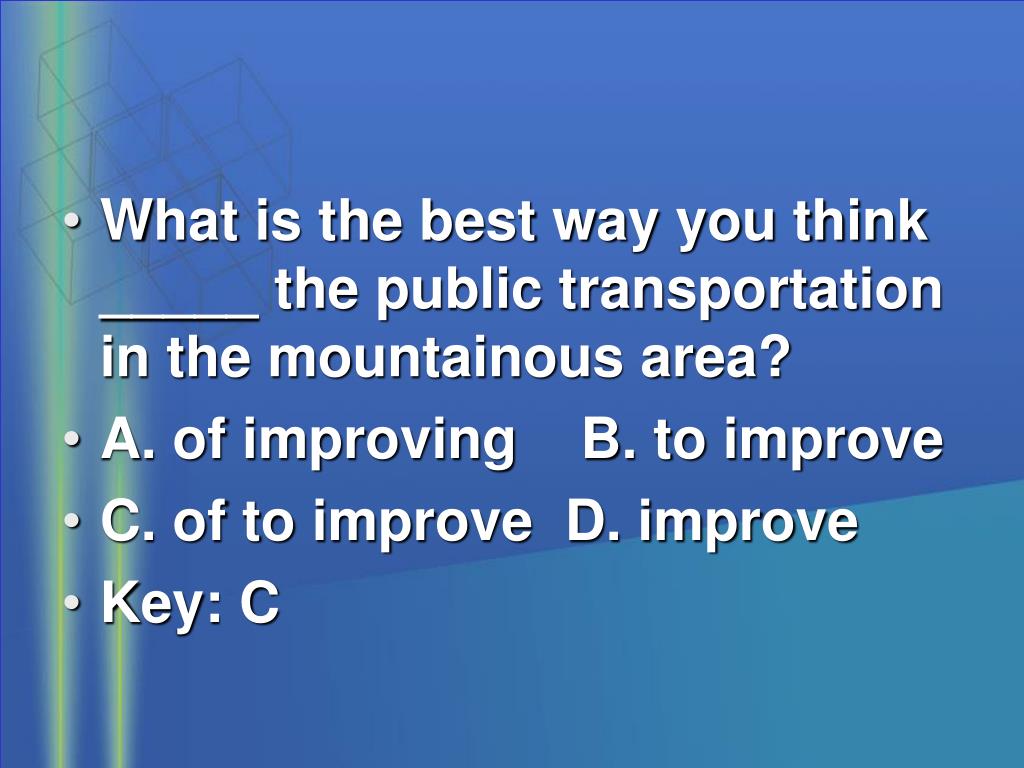 • What is the best way you think _____ the public transportation in the mountainous area?
• A. of improving B. to improve
• C. of to improve D. improve
• Key: C